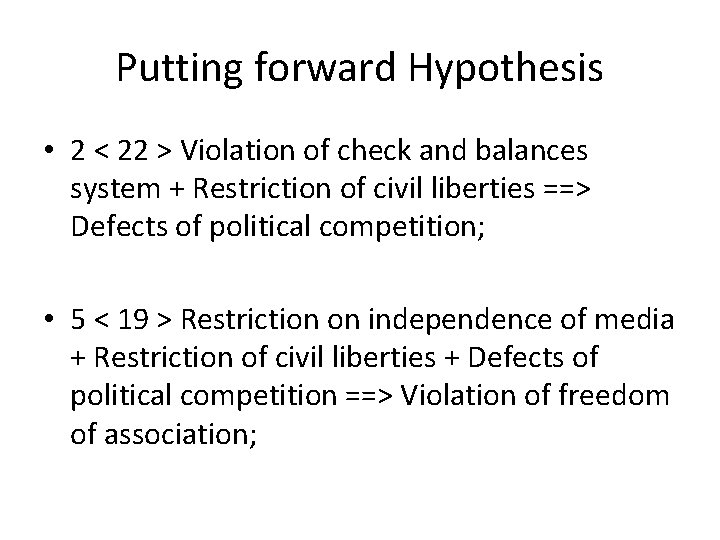 Putting forward Hypothesis

• 2 < 22 > Violation of check and balances system + Restriction of civil liberties ==> Defects of political competition;

• 5 < 19 > Restriction on independence of media + Restriction of civil liberties + Defects of political competition ==> Violation of freedom of association;